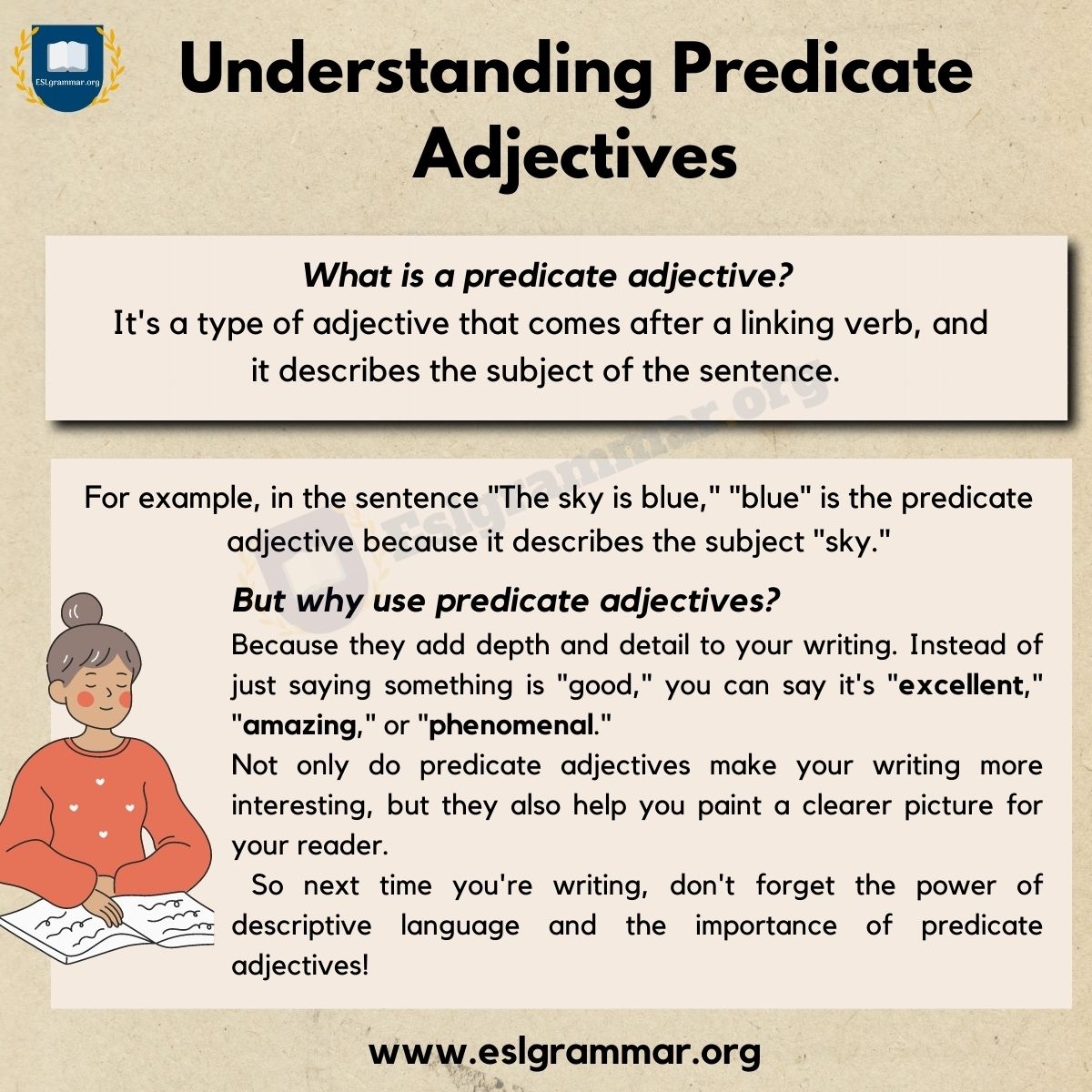 ESLgrammar.org

Understanding Predicate Adjectives

What is a predicate adjective?
It's a type of adjective that comes after a linking verb, and it describes the subject of the sentence.

Eslgrammar.org

For example, in the sentence "The sky is blue," "blue" is the predicate adjective because it describes the subject "sky."

But why use predicate adjectives?
Because they add depth and detail to your writing. Instead of just saying something is "good," you can say it's "excellent," "amazing," or "phenomenal."
Not only do predicate adjectives make your writing more interesting, but they also help you paint a clearer picture for your reader.
So next time you're writing, don't forget the power of descriptive language and the importance of predicate adjectives!

www.eslgrammar.org